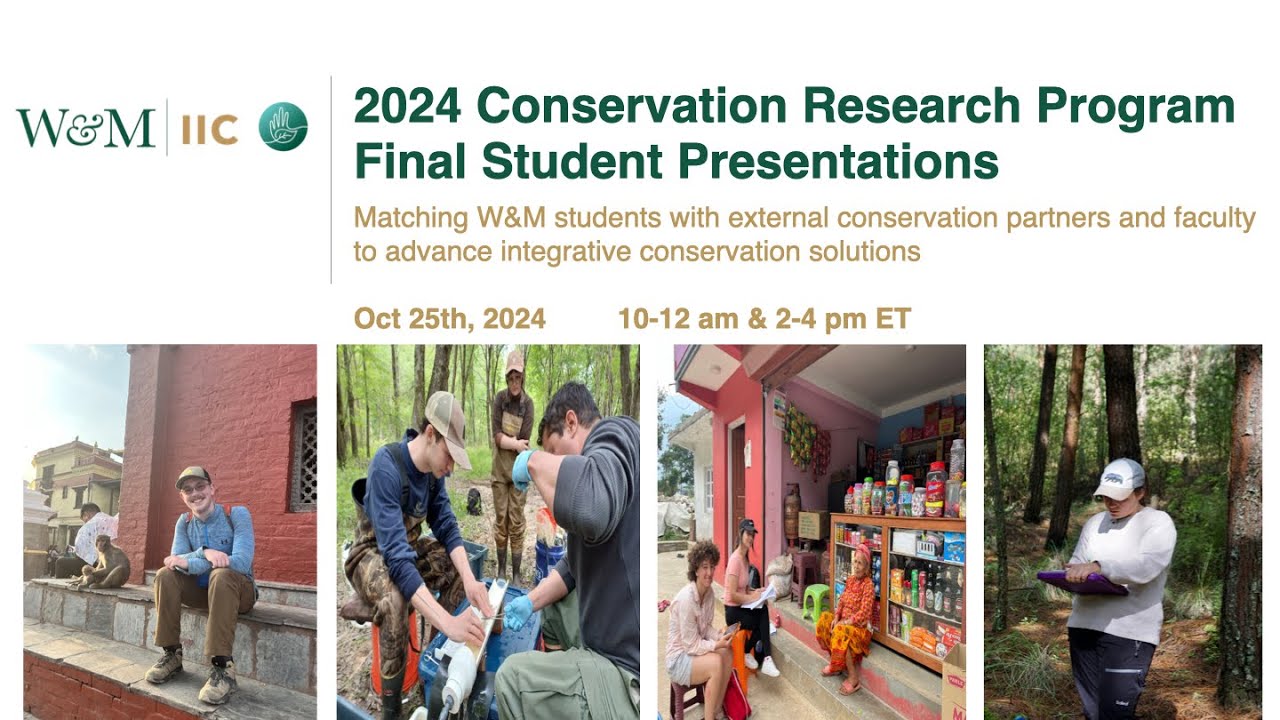 W&M | IIC

2024 Conservation Research Program
Final Student Presentations

Matching W&M students with external conservation partners and faculty to advance integrative conservation solutions

Oct 25th, 2024 10-12 am & 2-4 pm ET